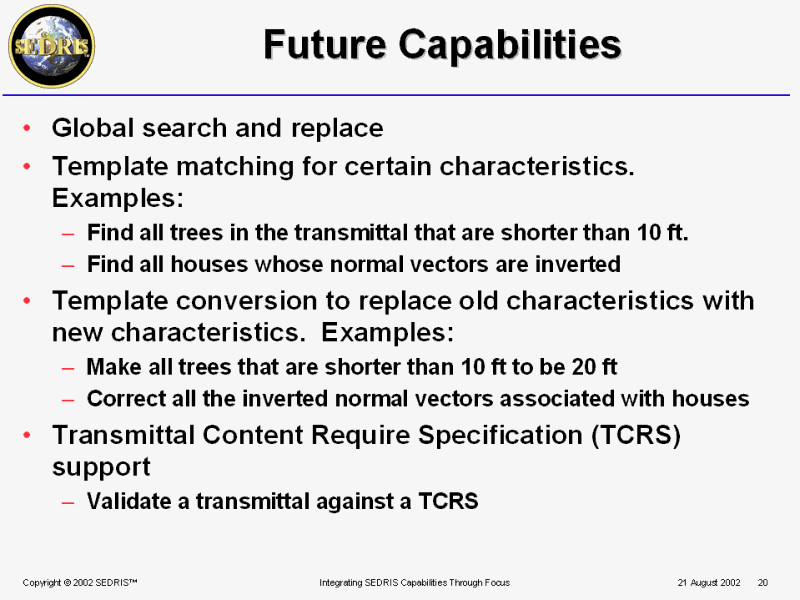 SEDRIS

Future Capabilities

• Global search and replace
• Template matching for certain characteristics. Examples:
– Find all trees in the transmittal that are shorter than 10 ft.
– Find all houses whose normal vectors are inverted
• Template conversion to replace old characteristics with new characteristics. Examples:
– Make all trees that are shorter than 10 ft to be 20 ft
– Correct all the inverted normal vectors associated with houses
• Transmittal Content Require Specification (TCRS) support
– Validate a transmittal against a TCRS

Copyright © 2002 SEDRIS™ Integrating SEDRIS Capabilities Through Focus 21 August 2002 20